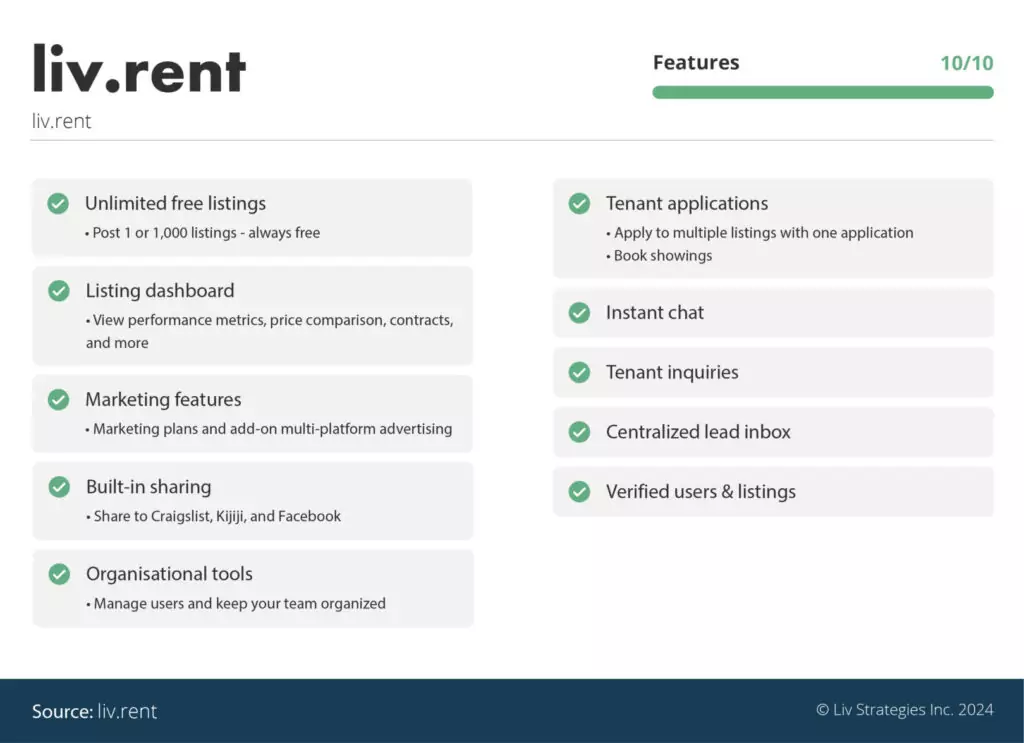 liv.rent

liv.rent

Features 10/10

Unlimited free listings
• Post 1 or 1,000 listings - always free

Listing dashboard
• View performance metrics, price comparison, contracts, and more

Marketing features
• Marketing plans and add-on multi-platform advertising

Built-in sharing
• Share to Craigslist, Kijiji, and Facebook

Organisational tools
• Manage users and keep your team organized

Tenant applications
• Apply to multiple listings with one application
• Book showings

Instant chat

Tenant inquiries

Centralized lead inbox

Verified users & listings

Source: liv.rent

© Liv Strategies Inc. 2024